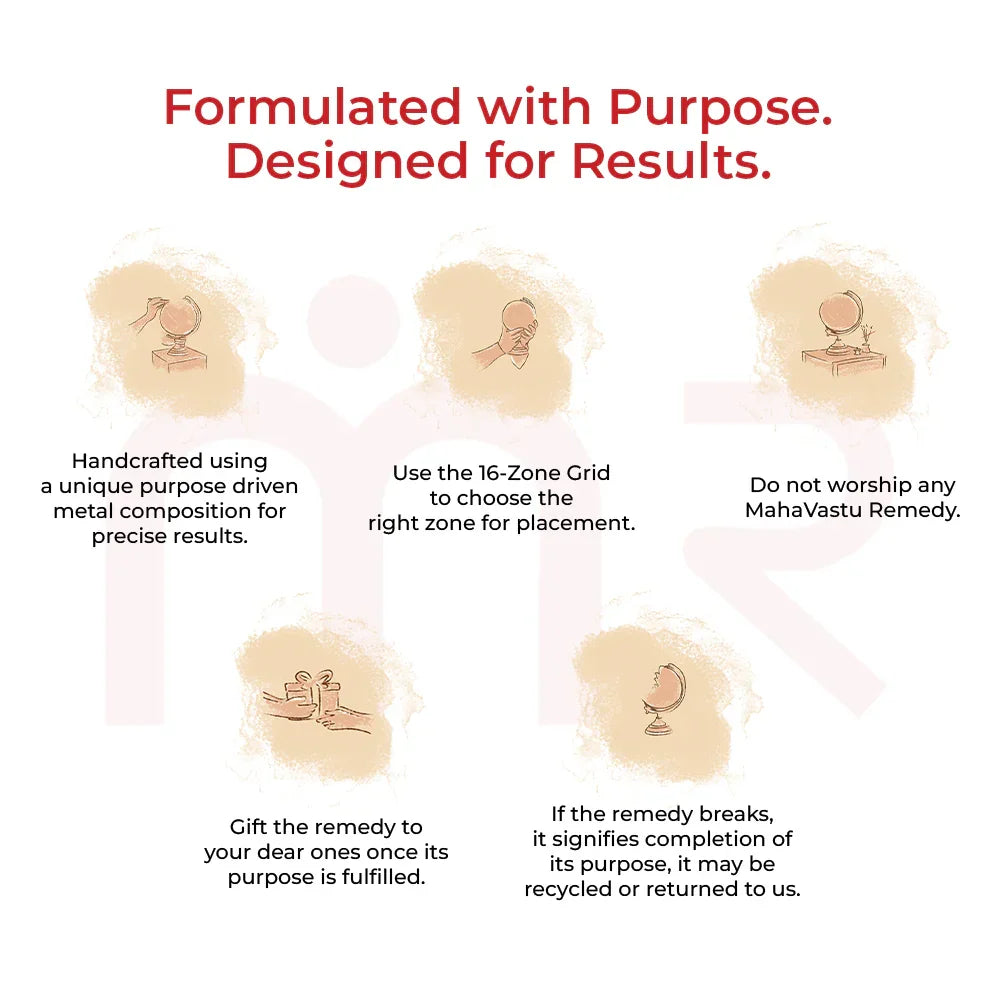 Formulated with Purpose.
Designed for Results.

Handcrafted using a unique purpose driven metal composition for precise results.

Use the 16-Zone Grid to choose the right zone for placement.

Do not worship any MahaVastu Remedy.

Gift the remedy to your dear ones once its purpose is fulfilled.

If the remedy breaks, it signifies completion of its purpose, it may be recycled or returned to us.